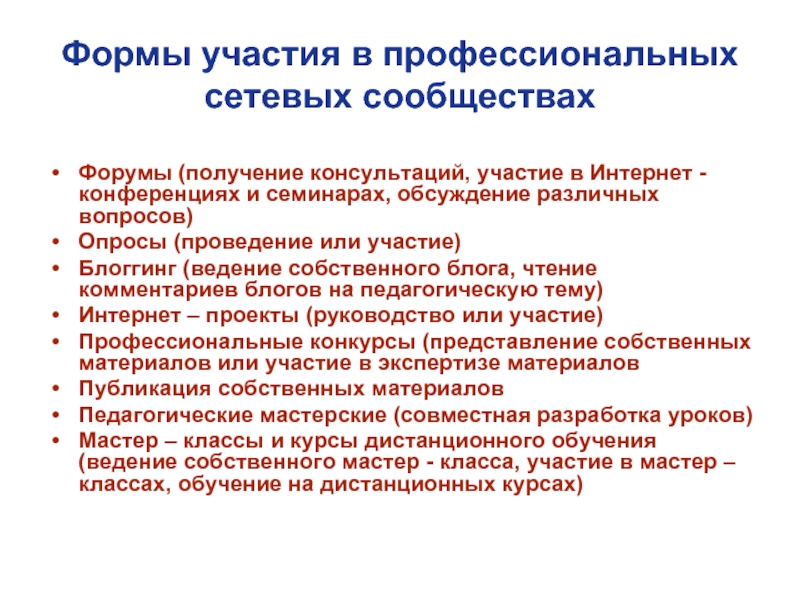 Формы участия в профессиональных сетевых сообществах

• Форумы (получение консультаций, участие в Интернет - конференциях и семинарах, обсуждение различных вопросов)
• Опросы (проведение или участие)
• Блоггинг (ведение собственного блога, чтение комментариев блогов на педагогическую тему)
• Интернет – проекты (руководство или участие)
• Профессиональные конкурсы (представление собственных материалов или участие в экспертизе материалов
• Публикация собственных материалов
• Педагогические мастерские (совместная разработка уроков)
• Мастер – классы и курсы дистанционного обучения (ведение собственного мастер - класса, участие в мастер – классах, обучение на дистанционных курсах)